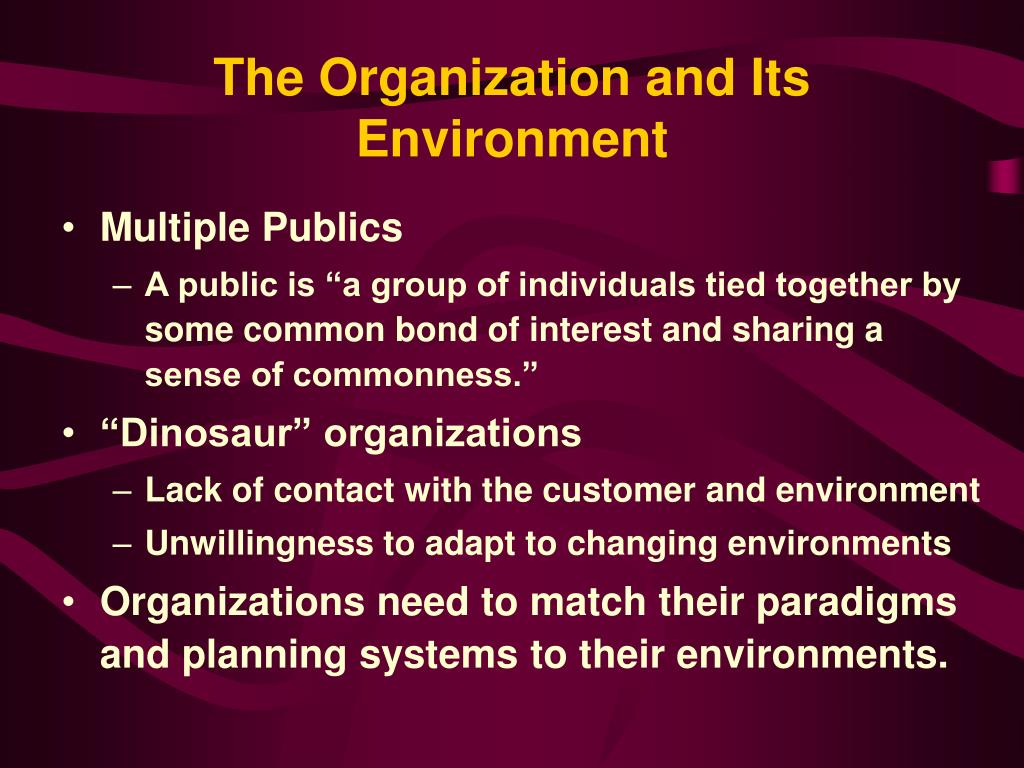 The Organization and Its Environment

• Multiple Publics
– A public is “a group of individuals tied together by some common bond of interest and sharing a sense of commonness.”
• “Dinosaur” organizations
– Lack of contact with the customer and environment
– Unwillingness to adapt to changing environments
• Organizations need to match their paradigms and planning systems to their environments.